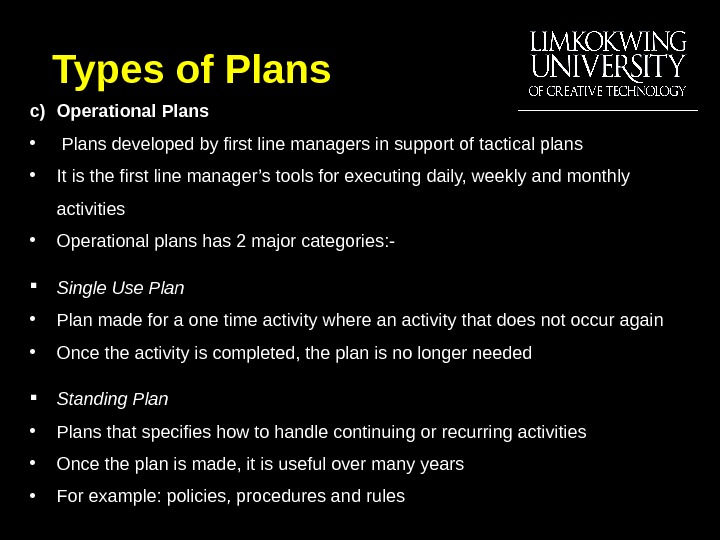 Types of Plans

LIMKOKWING UNIVERSITY OF CREATIVE TECHNOLOGY

c) Operational Plans

• Plans developed by first line managers in support of tactical plans

• It is the first line manager's tools for executing daily, weekly and monthly activities

• Operational plans has 2 major categories:-

▪ Single Use Plan

• Plan made for a one time activity where an activity that does not occur again

• Once the activity is completed, the plan is no longer needed

▪ Standing Plan

• Plans that specifies how to handle continuing or recurring activities

• Once the plan is made, it is useful over many years

• For example: policies, procedures and rules